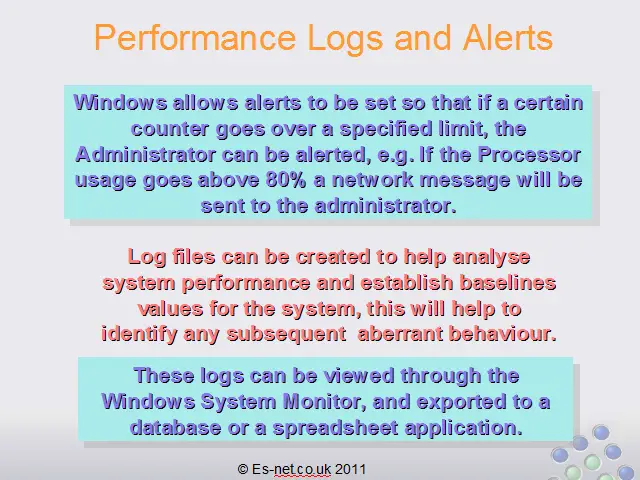 Performance Logs and Alerts

Windows allows alerts to be set so that if a certain counter goes over a specified limit, the Administrator can be alerted, e.g. If the Processor usage goes above 80% a network message will be sent to the administrator.

Log files can be created to help analyse system performance and establish baselines values for the system, this will help to identify any subsequent aberrant behaviour.

These logs can be viewed through the Windows System Monitor, and exported to a database or a spreadsheet application.

© Es-net.co.uk 2011